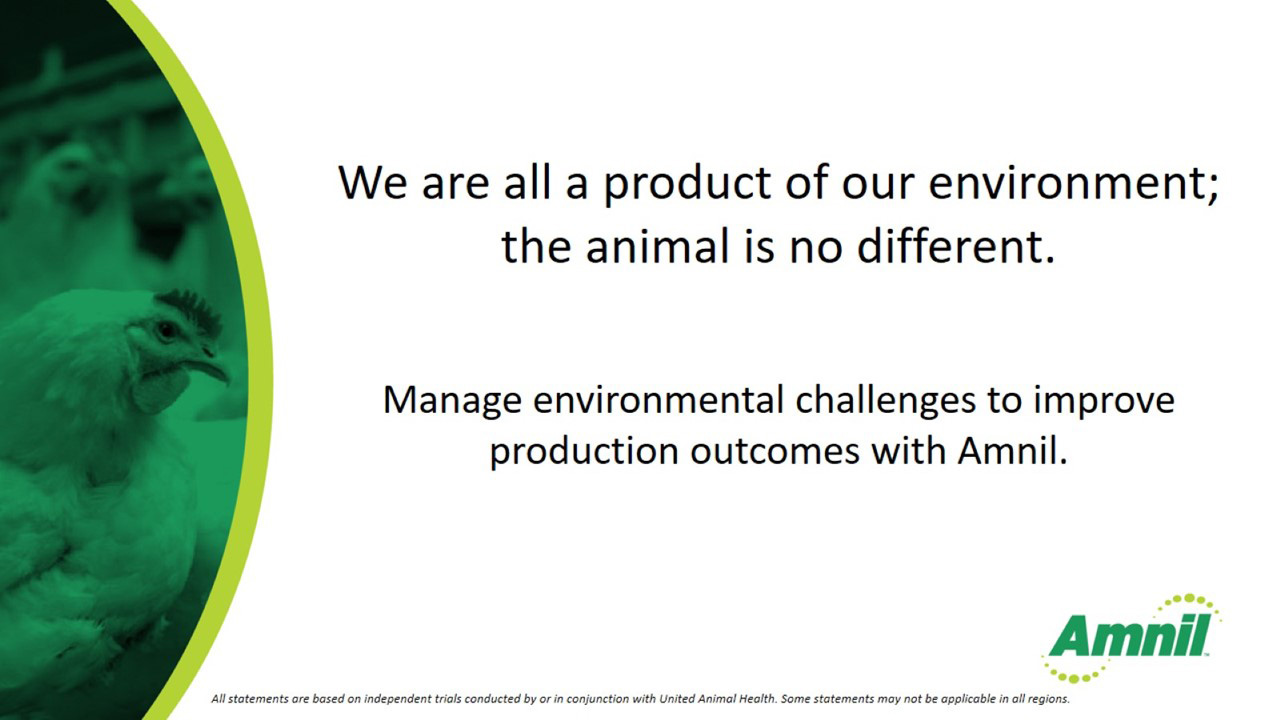 We are all a product of our environment; the animal is no different.

Manage environmental challenges to improve production outcomes with Amnil.

Amnil

All statements are based on independent trials conducted by or in conjunction with United Animal Health. Some statements may not be applicable in all regions.